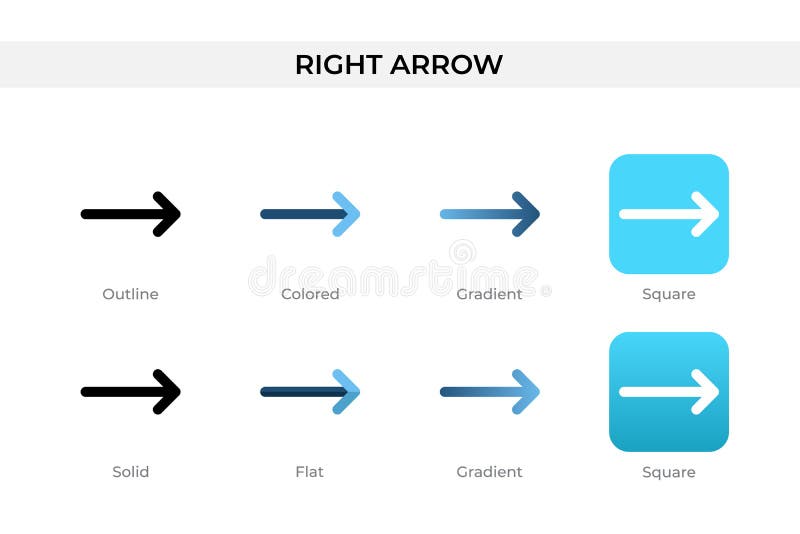 RIGHT ARROW

Outline

Colored

Gradient

Square

dreamstime

Solid

Flat

Gradient

Square